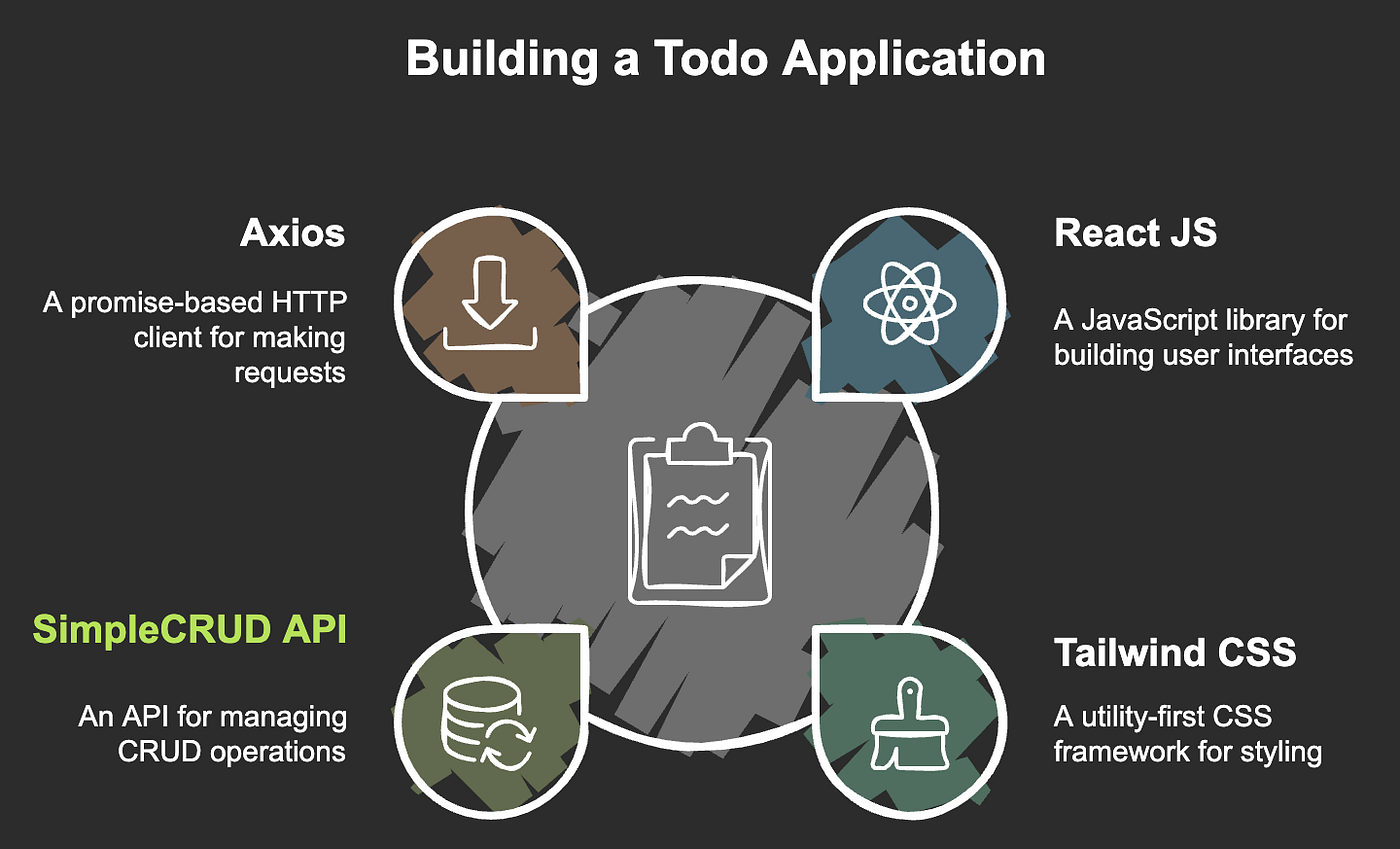 Building a Todo Application

Axios

A promise-based HTTP client for making requests

React JS

A JavaScript library for building user interfaces

SimpleCRUD API

An API for managing CRUD operations

Tailwind CSS

A utility-first CSS framework for styling